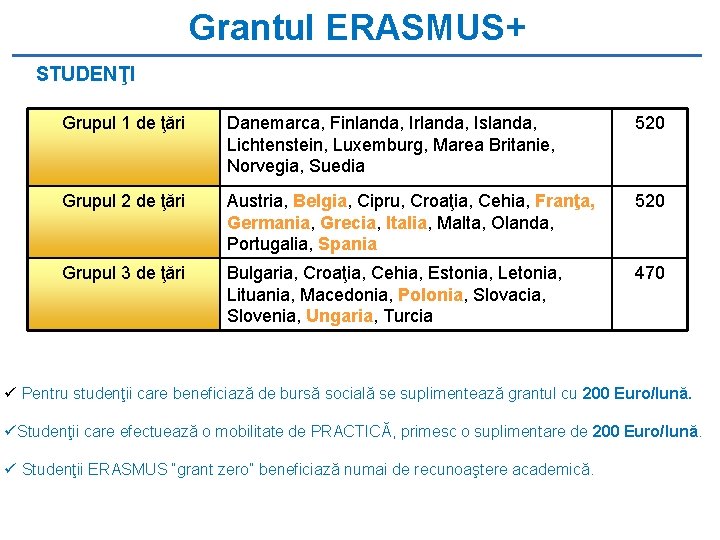 Grantul ERASMUS+

STUDENŢI

| Grupul 1 de ţări | Danemarca, Finlanda, Irlanda, Islanda, Lichtenstein, Luxemburg, Marea Britanie, Norvegia, Suedia | 520 |
|---|---|---|
| Grupul 2 de ţări | Austria, Belgia, Cipru, Croaţia, Cehia, Franţa, Germania, Grecia, Italia, Malta, Olanda, Portugalia, Spania | 520 |
| Grupul 3 de ţări | Bulgaria, Croaţia, Cehia, Estonia, Letonia, Lituania, Macedonia, Polonia, Slovacia, Slovenia, Ungaria, Turcia | 470 |

✓ Pentru studenţii care beneficiază de bursă socială se suplimentează grantul cu 200 Euro/lună.

✓Studenţii care efectuează o mobilitate de PRACTICĂ, primesc o suplimentare de 200 Euro/lună.

✓ Studenţii ERASMUS "grant zero" beneficiază numai de recunoaştere academică.